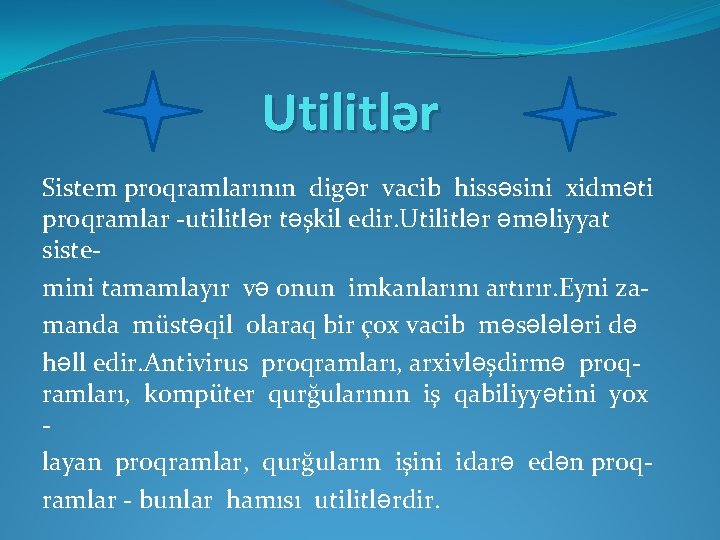 Utilitlər

Sistem proqramlarının digər vacib hissəsini xidməti proqramlar -utilitlər təşkil edir.Utilitlər əməliyyat sistemini tamamlayır və onun imkanlarını artırır.Eyni zamanda müstəqil olaraq bir çox vacib məsələləri də həll edir.Antivirus proqramları, arxivləşdirmə proqramları, kompüter qurğularının iş qabiliyyətini yox - layan proqramlar, qurğuların işini idarə edən proqramlar - bunlar hamısı utilitlərdir.